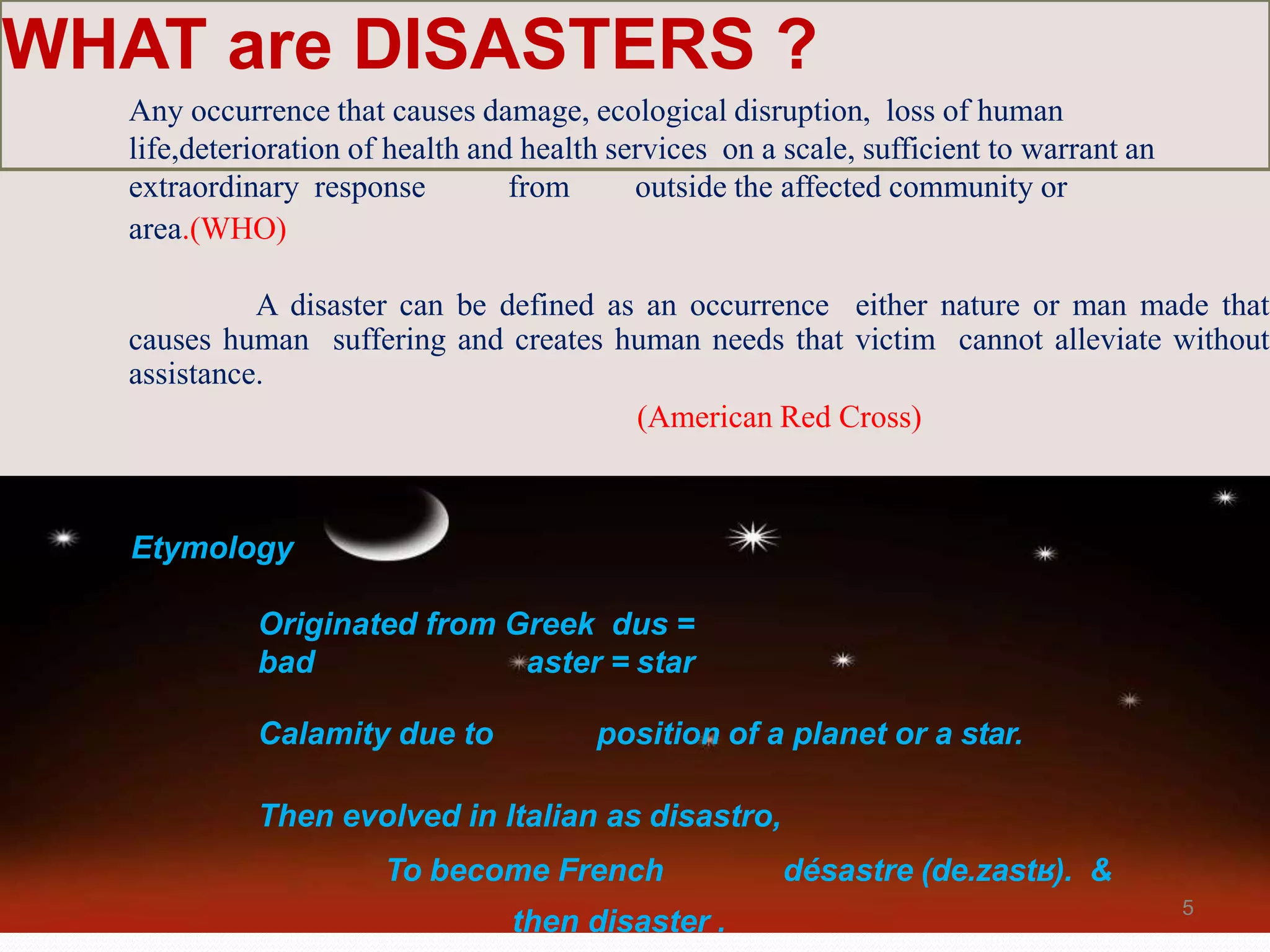 WHAT are DISASTERS ?

Any occurrence that causes damage, ecological disruption, loss of human life,deterioration of health and health services on a scale, sufficient to warrant an extraordinary response from outside the affected community or area.(WHO)

A disaster can be defined as an occurrence either nature or man made that causes human suffering and creates human needs that victim cannot alleviate without assistance.

(American Red Cross)

Etymology

Originated from Greek dus = bad aster = star

Calamity due to position of a planet or a star.

Then evolved in Italian as disastro,

To become French désastre (de.zastʁ). &

then disaster .

5